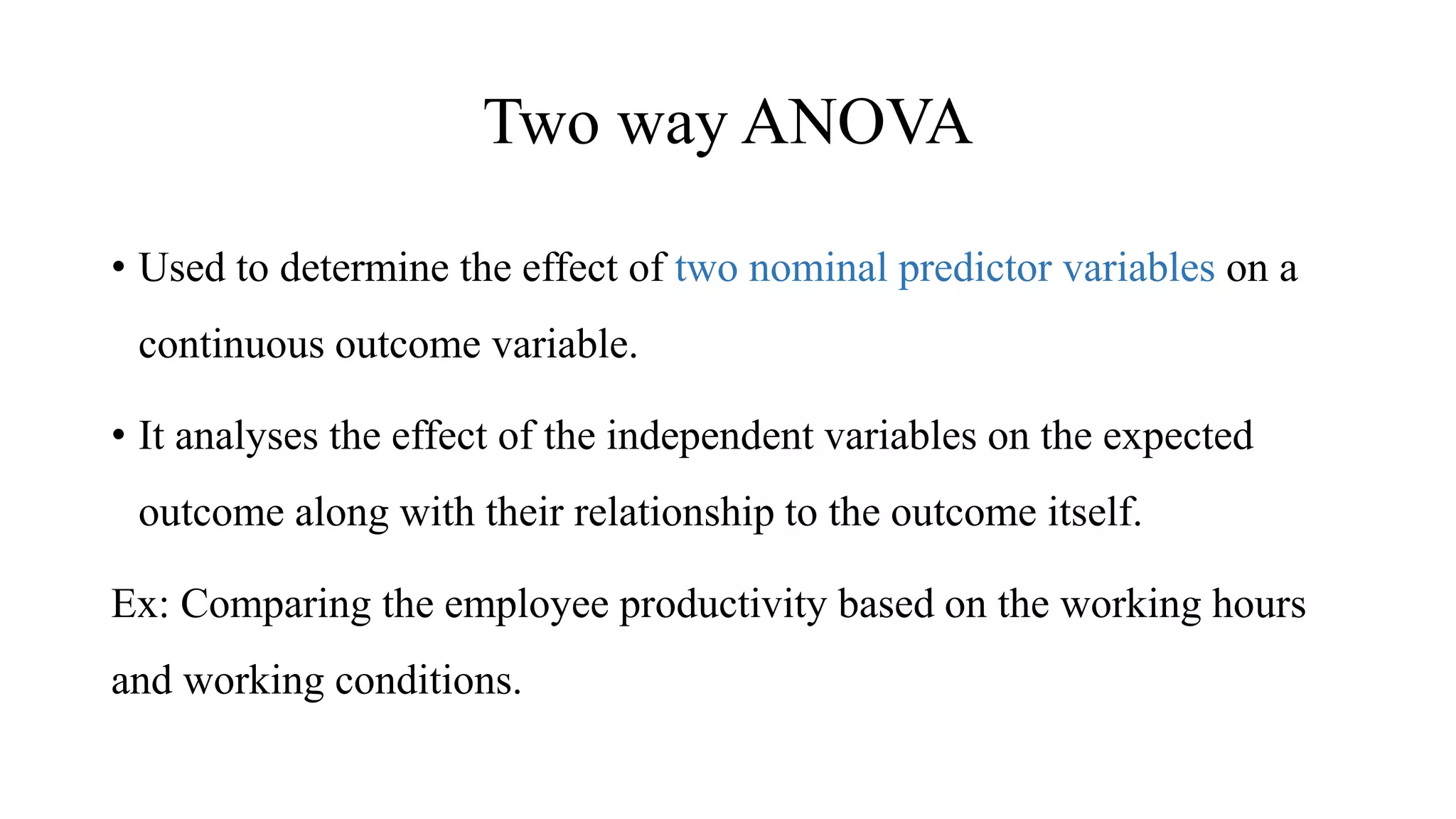 Two way ANOVA

• Used to determine the effect of two nominal predictor variables on a continuous outcome variable.

• It analyses the effect of the independent variables on the expected outcome along with their relationship to the outcome itself.

Ex: Comparing the employee productivity based on the working hours and working conditions.